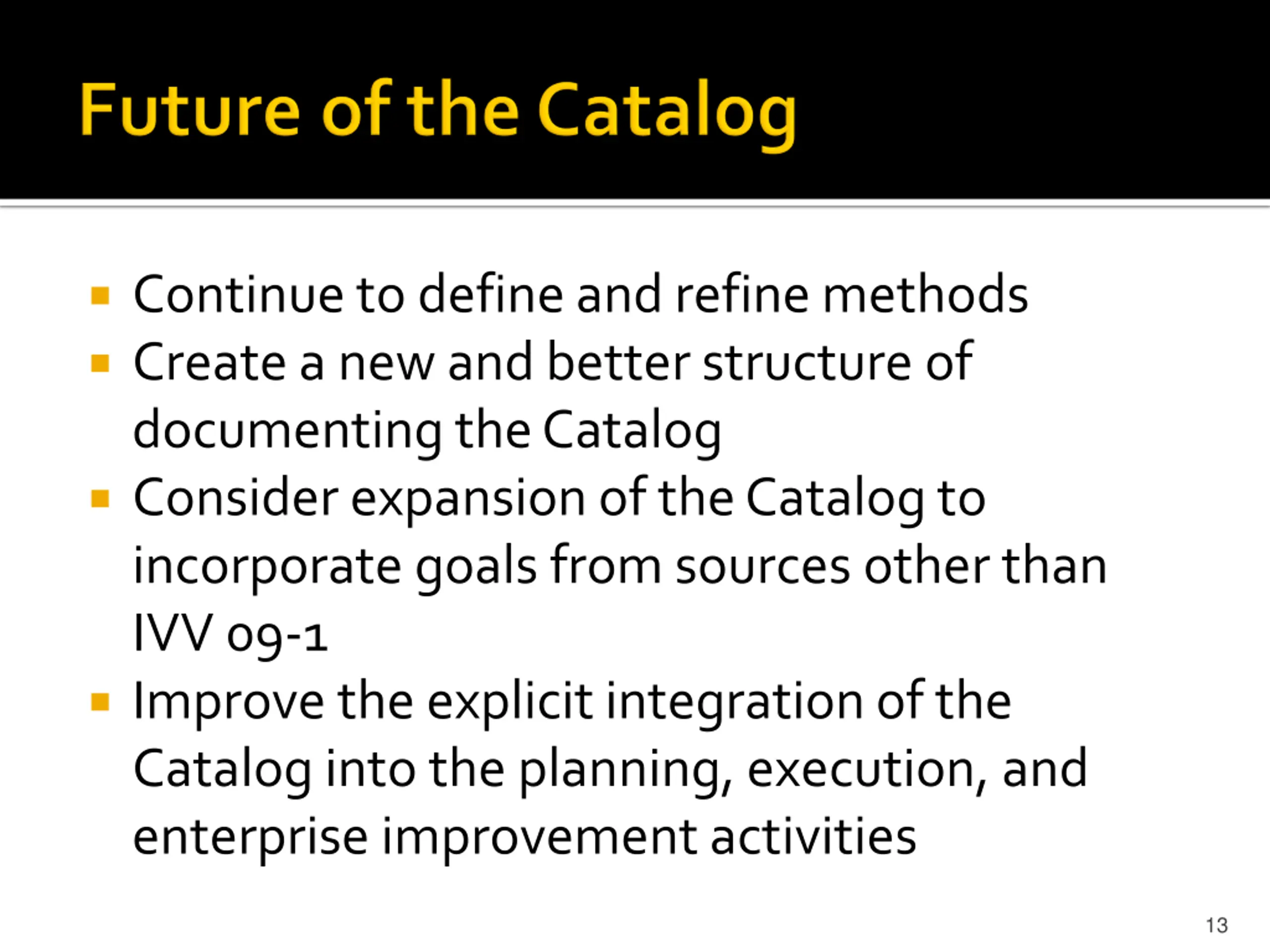 Future of the Catalog

- Continue to define and refine methods
- Create a new and better structure of documenting the Catalog
- Consider expansion of the Catalog to incorporate goals from sources other than IVV 09-1
- Improve the explicit integration of the Catalog into the planning, execution, and enterprise improvement activities

13